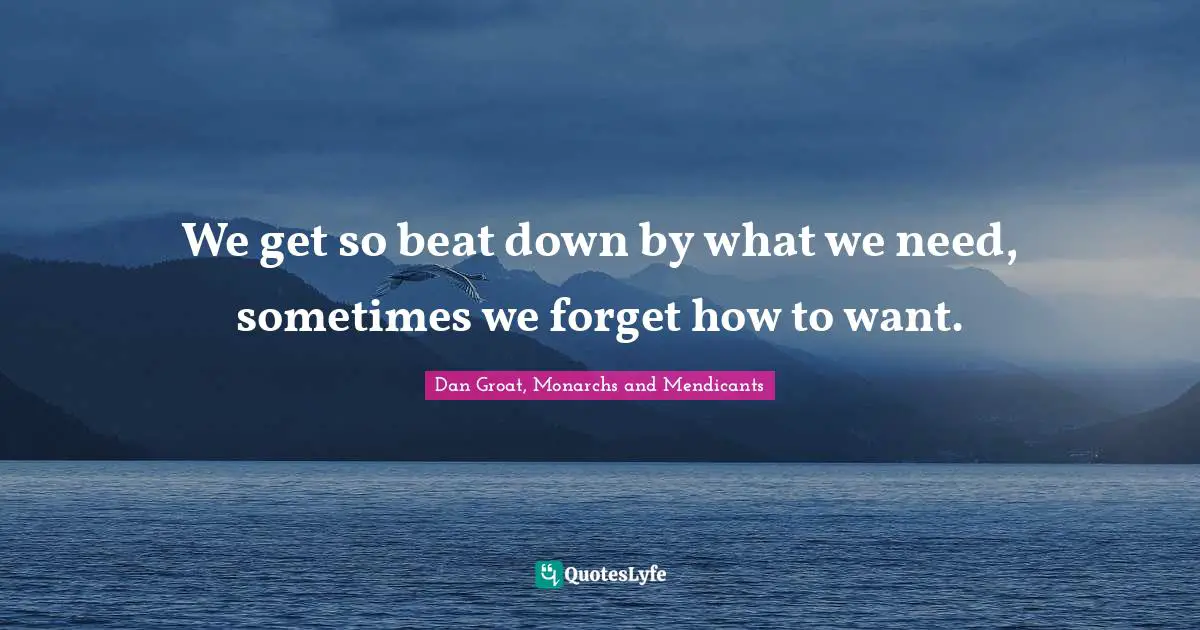 We get so beat down by what we need, sometimes we forget how to want.

Dan Groat, Monarchs and Mendicants

QuotesLyfe